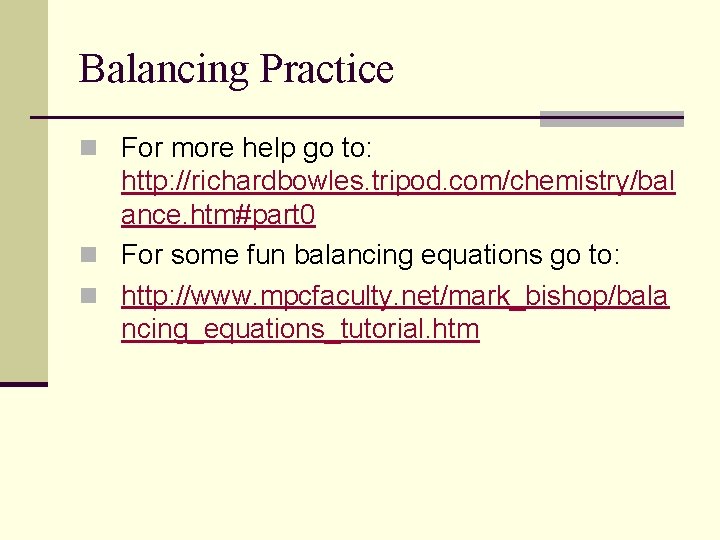 Balancing Practice

For more help go to: http://richardbowles.tripod.com/chemistry/balance.htm#part0

For some fun balancing equations go to:

http://www.mpcfaculty.net/mark_bishop/balancing_equations_tutorial.htm